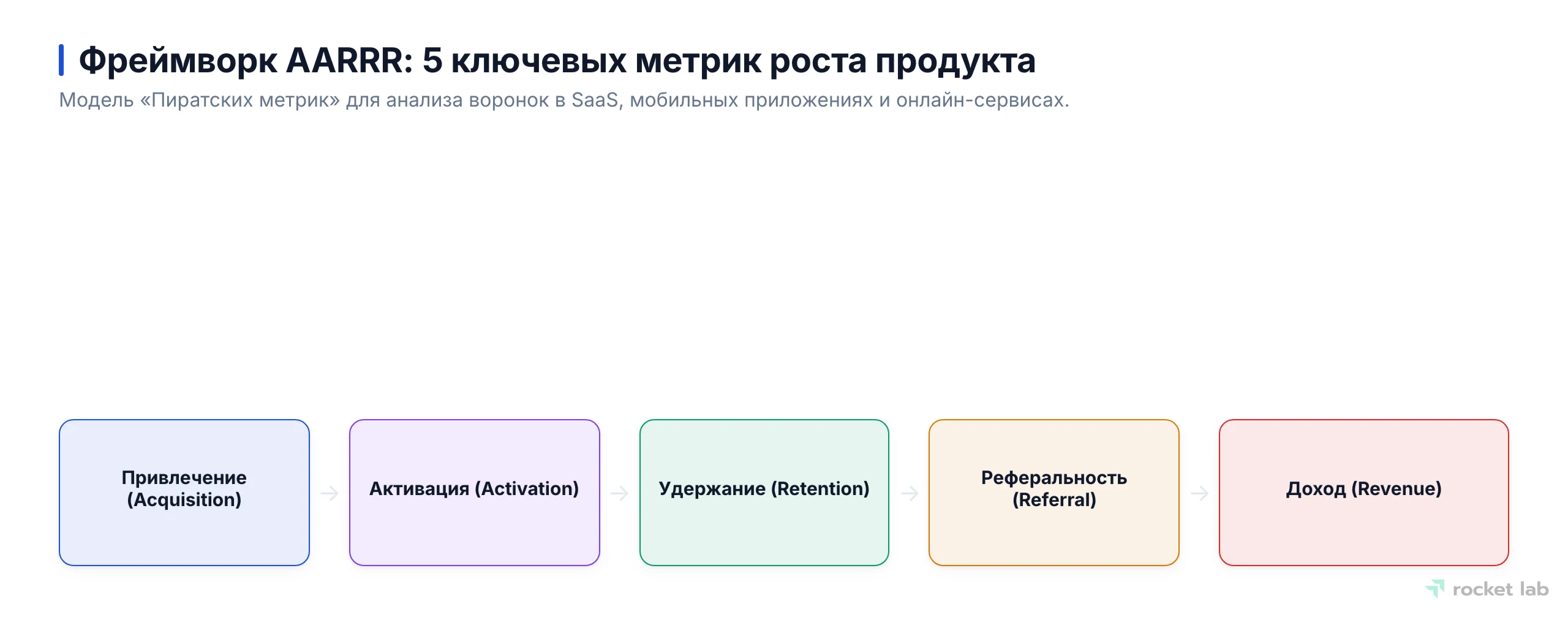 Фреймворк AARRR: 5 ключевых метрик роста продукта

Модель «Пиратских метрик» для анализа воронок в SaaS, мобильных приложениях и онлайн-сервисах.

Привлечение (Acquisition)

Активация (Activation)

Удержание (Retention)

Реферальность (Referral)

Доход (Revenue)

rocket lab